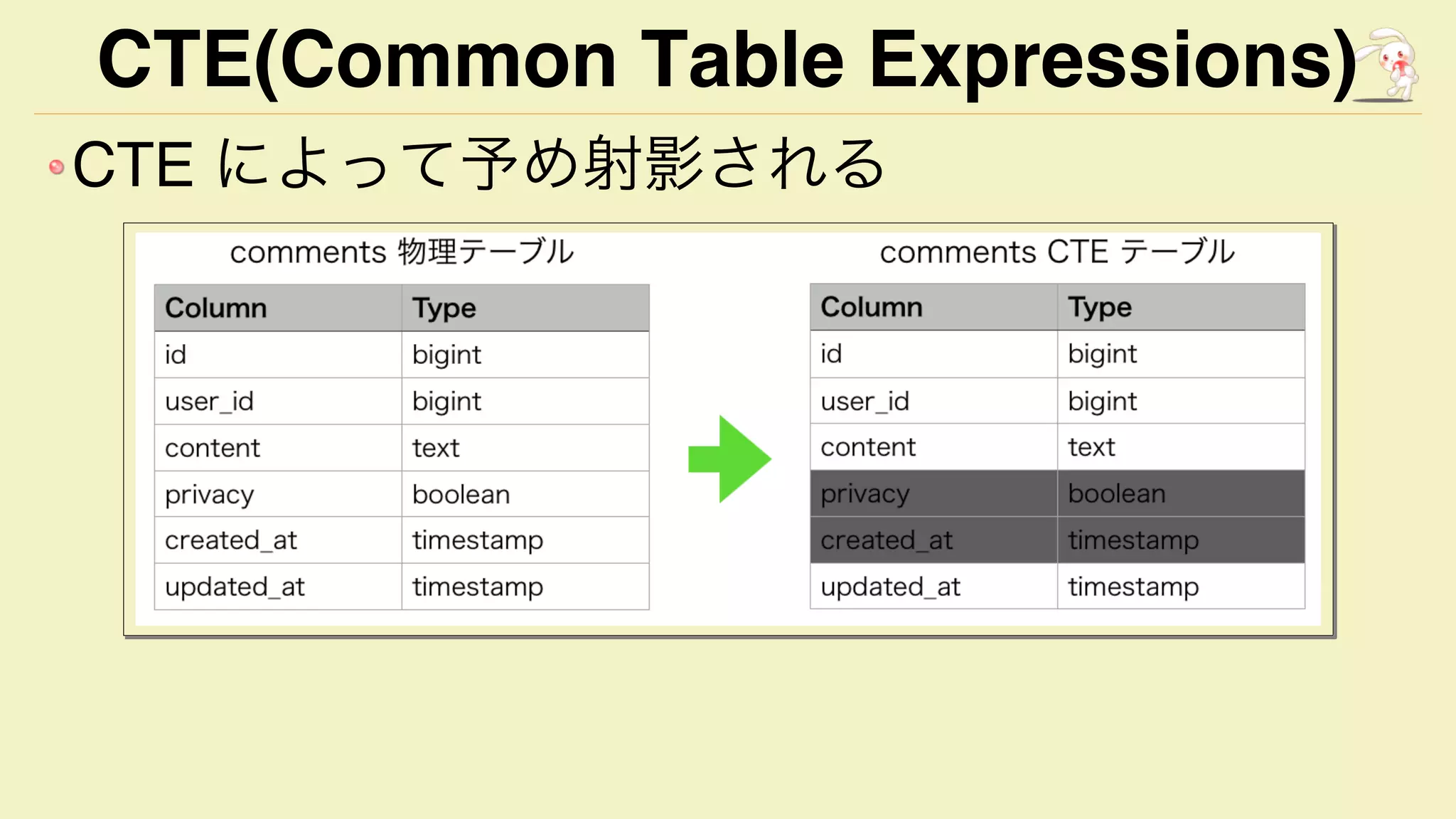 CTE(Common Table Expressions)

CTE によって予め射影される

comments 物理テーブル

| Column | Type |
|---|---|
| id | bigint |
| user_id | bigint |
| content | text |
| privacy | boolean |
| created_at | timestamp |
| updated_at | timestamp |

comments CTE テーブル

| Column | Type |
|---|---|
| id | bigint |
| user_id | bigint |
| content | text |
| privacy | boolean |
| created_at | timestamp |
| updated_at | timestamp |